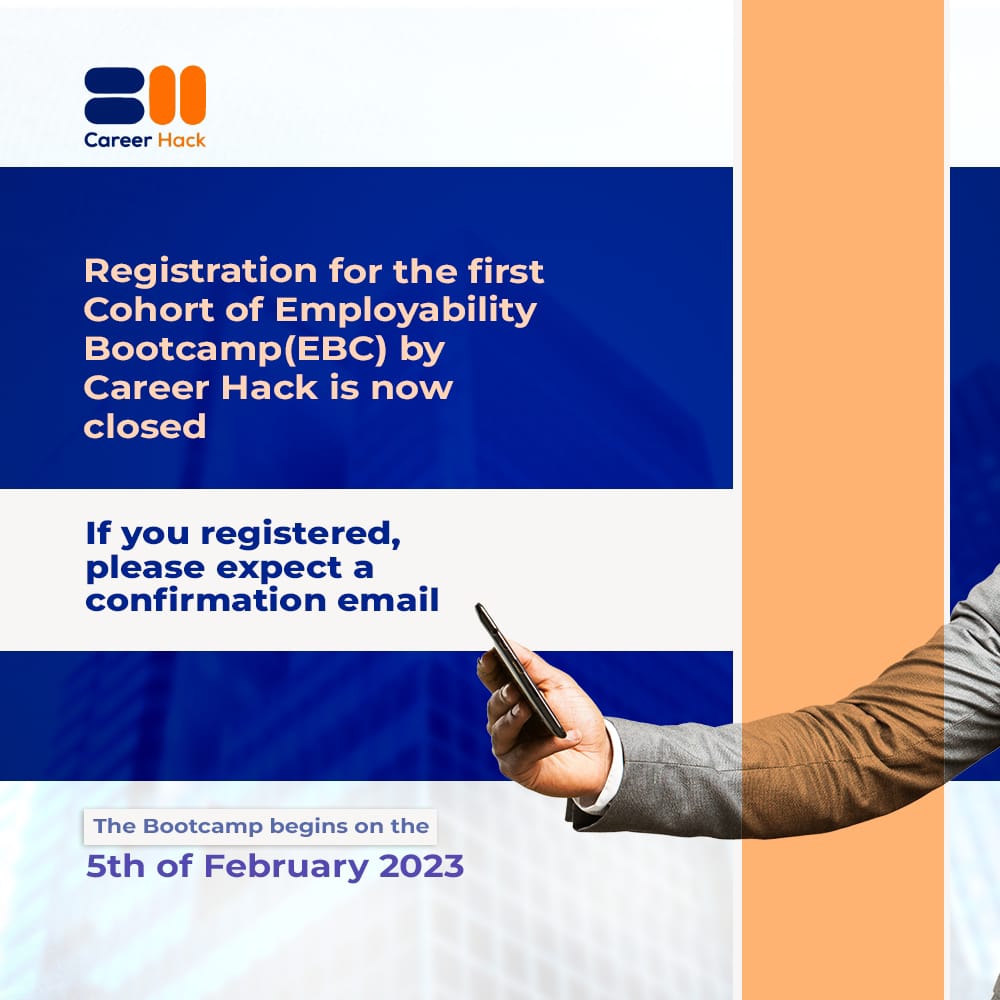 Career Hack

Registration for the first Cohort of Employability Bootcamp(EBC) by Career Hack is now closed

If you registered, please expect a confirmation email

The Bootcamp begins on the

5th of February 2023